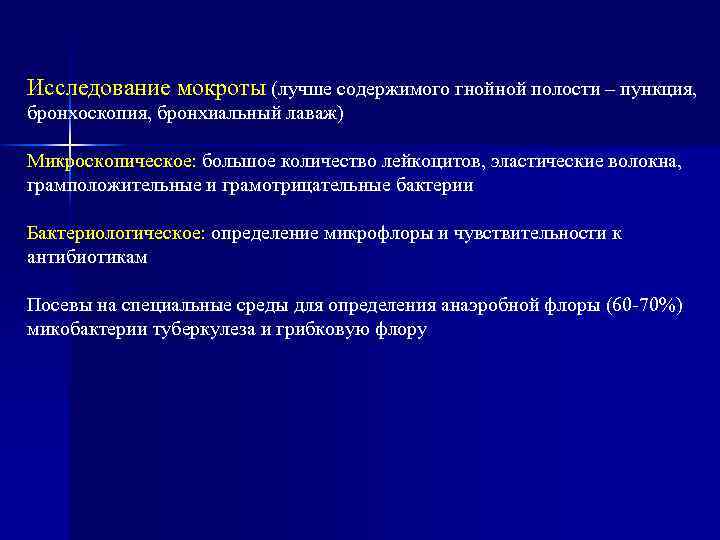 Исследование мокроты (лучше содержимого гнойной полости – пункция, бронхоскопия, бронхиальный лаваж)

Микроскопическое: большое количество лейкоцитов, эластические волокна, грамположительные и грамотрицательные бактерии

Бактериологическое: определение микрофлоры и чувствительности к антибиотикам

Посевы на специальные среды для определения анаэробной флоры (60-70%) микобактерии туберкулеза и грибковую флору